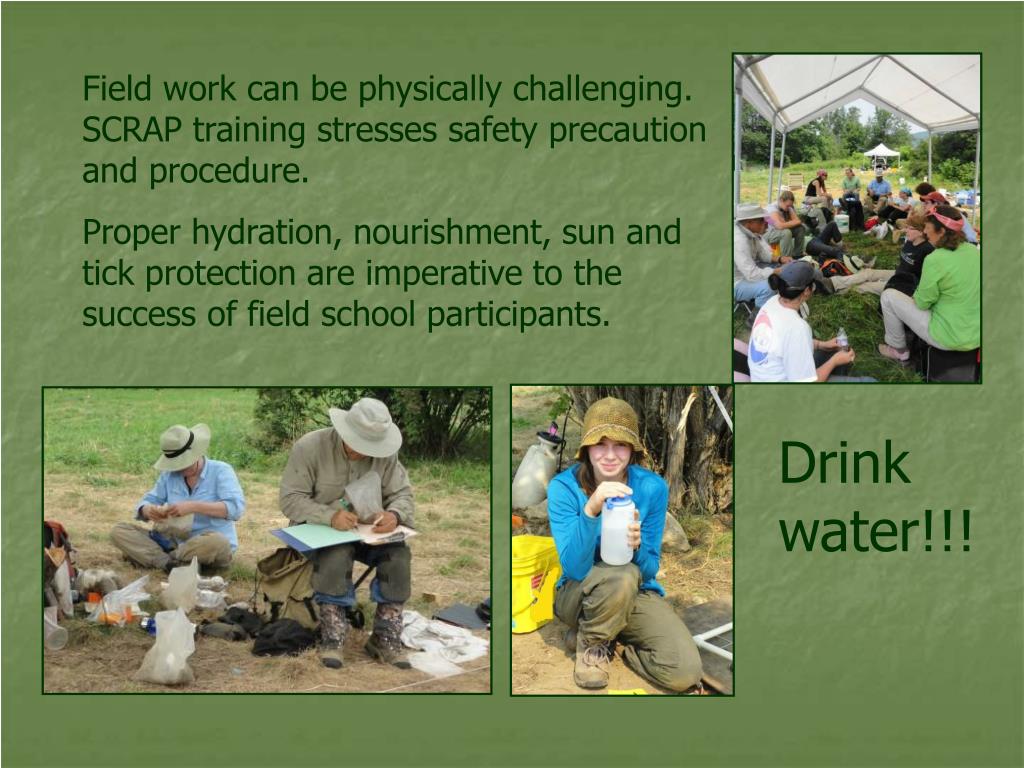 Field work can be physically challenging. SCRAP training stresses safety precaution and procedure.

Proper hydration, nourishment, sun and tick protection are imperative to the success of field school participants.

Drink water!!!